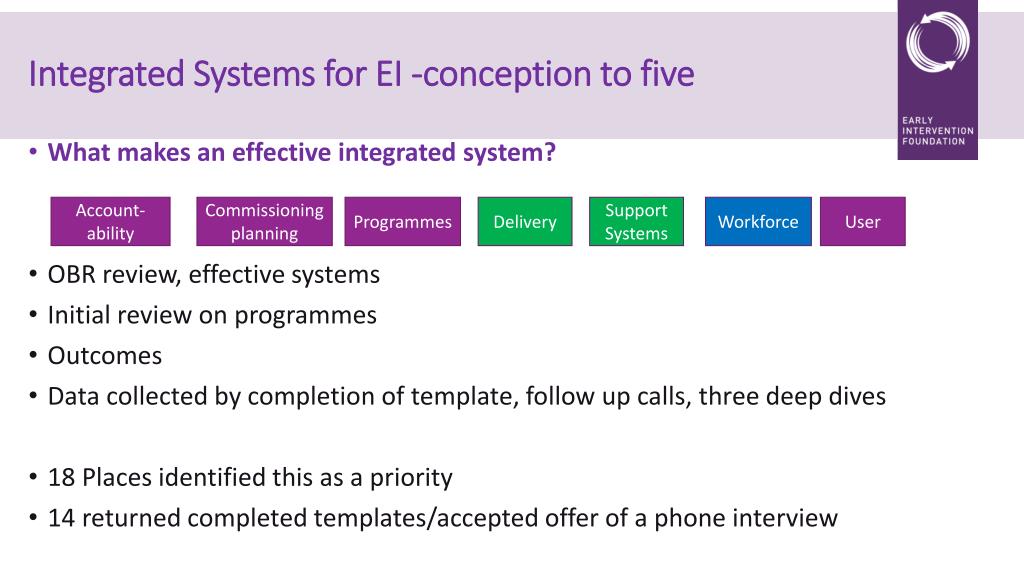 Integrated Systems for EI -conception to five

EARLY INTERVENTION FOUNDATION

• What makes an effective integrated system?

Account-ability

Commissioning planning

Programmes

Delivery

Support Systems

Workforce

User

• OBR review, effective systems
• Initial review on programmes
• Outcomes
• Data collected by completion of template, follow up calls, three deep dives

• 18 Places identified this as a priority
• 14 returned completed templates/accepted offer of a phone interview